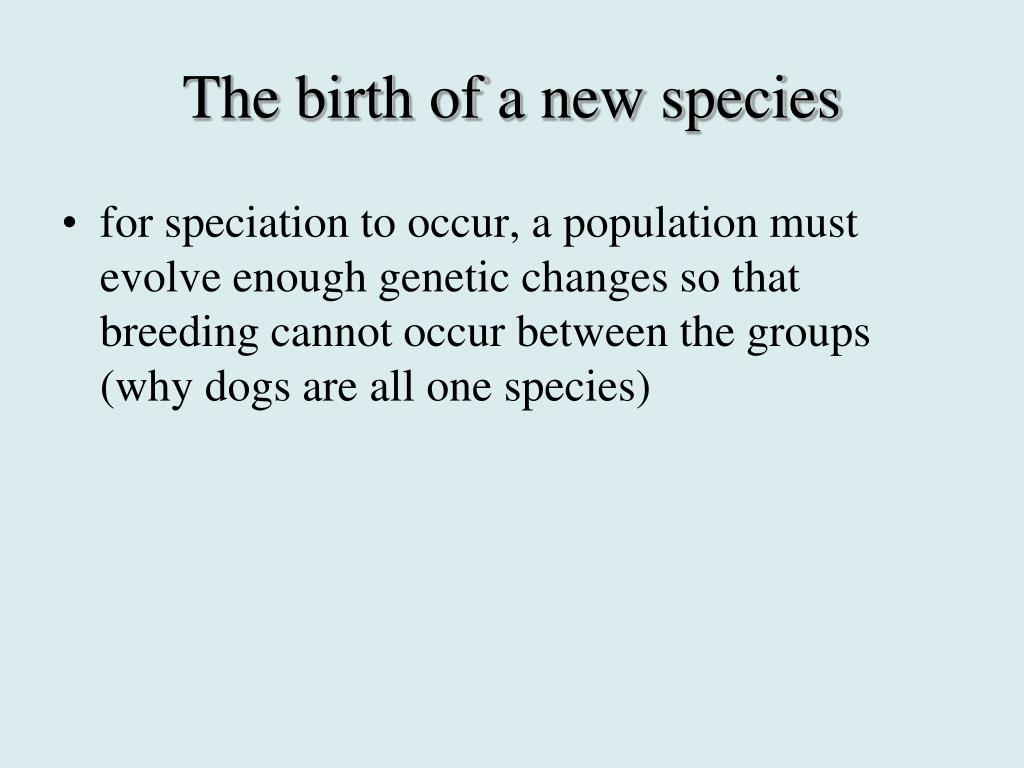 The birth of a new species

• for speciation to occur, a population must evolve enough genetic changes so that breeding cannot occur between the groups (why dogs are all one species)